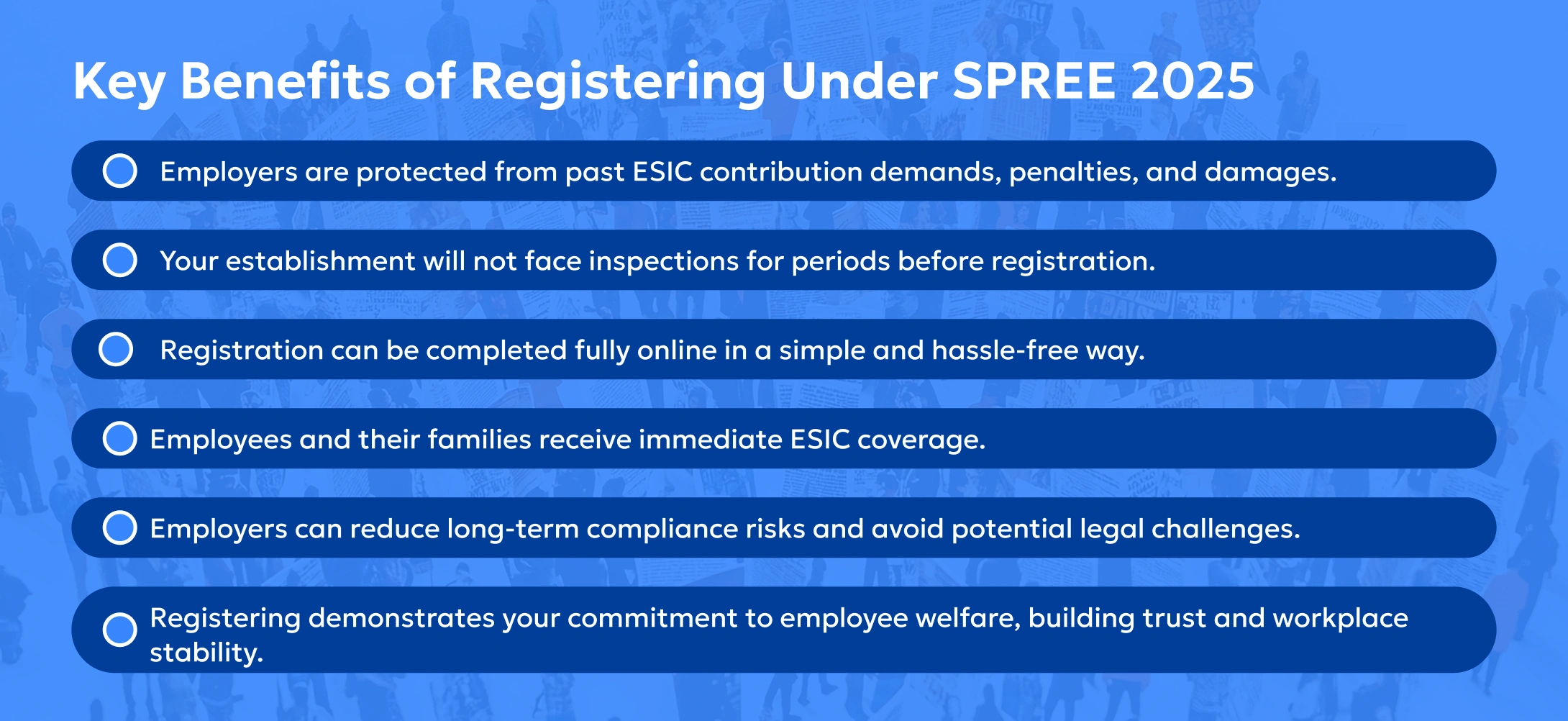 Key Benefits of Registering Under SPREE 2025

Employers are protected from past ESIC contribution demands, penalties, and damages.

Your establishment will not face inspections for periods before registration.

Registration can be completed fully online in a simple and hassle-free way.

Employees and their families receive immediate ESIC coverage.

Employers can reduce long-term compliance risks and avoid potential legal challenges.

Registering demonstrates your commitment to employee welfare, building trust and workplace stability.